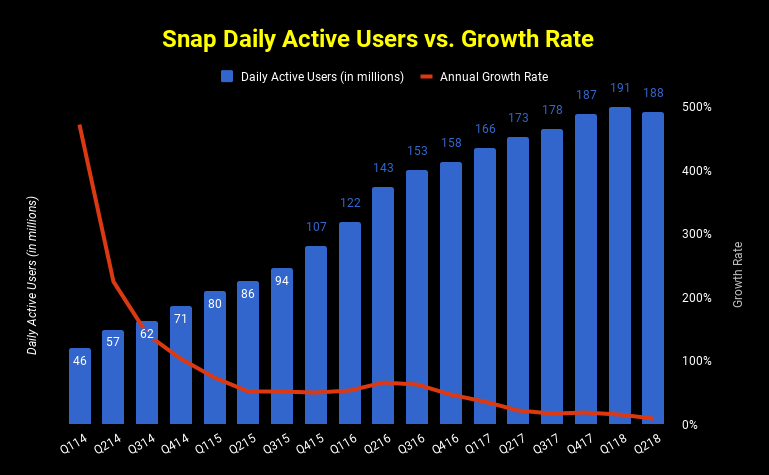 Snap Daily Active Users vs. Growth Rate

Daily Active Users (in millions)
Annual Growth Rate

Daily Active Users (in millions)

Growth Rate

500%
400%
300%
200%
100%
0%

46
57
62
71
80
86
94
107
122
143
153
158
166
173
178
187
191
188

Q114
Q214
Q314
Q414
Q115
Q215
Q315
Q415
Q116
Q216
Q316
Q416
Q117
Q217
Q317
Q417
Q118
Q218